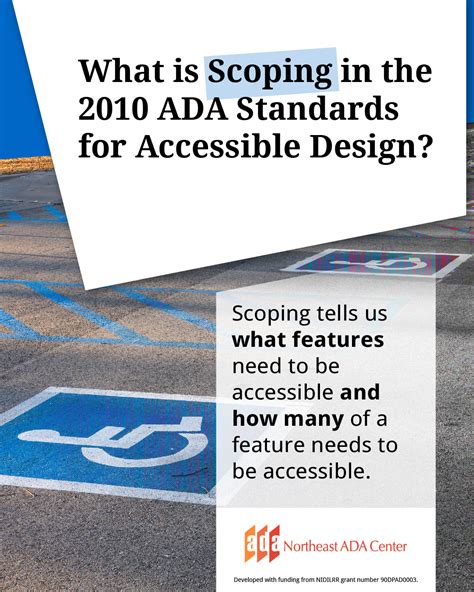 What is Scoping in the 2010 ADA Standards for Accessible Design?

Scoping tells us what features need to be accessible and how many of a feature needs to be accessible.

ada Northeast ADA Center

Developed with funding from NIDILRR grant number 90DPAD0003.